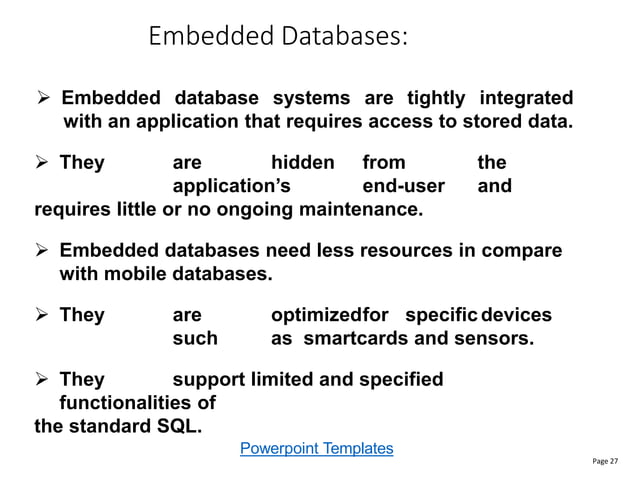 Embedded Databases:

➢ Embedded database systems are tightly integrated with an application that requires access to stored data.

➢ They are hidden from the application's end-user and requires little or no ongoing maintenance.

➢ Embedded databases need less resources in compare with mobile databases.

➢ They are optimizedfor specific devices such as smartcards and sensors.

➢ They support limited and specified functionalities of the standard SQL.

Powerpoint Templates

Page 27